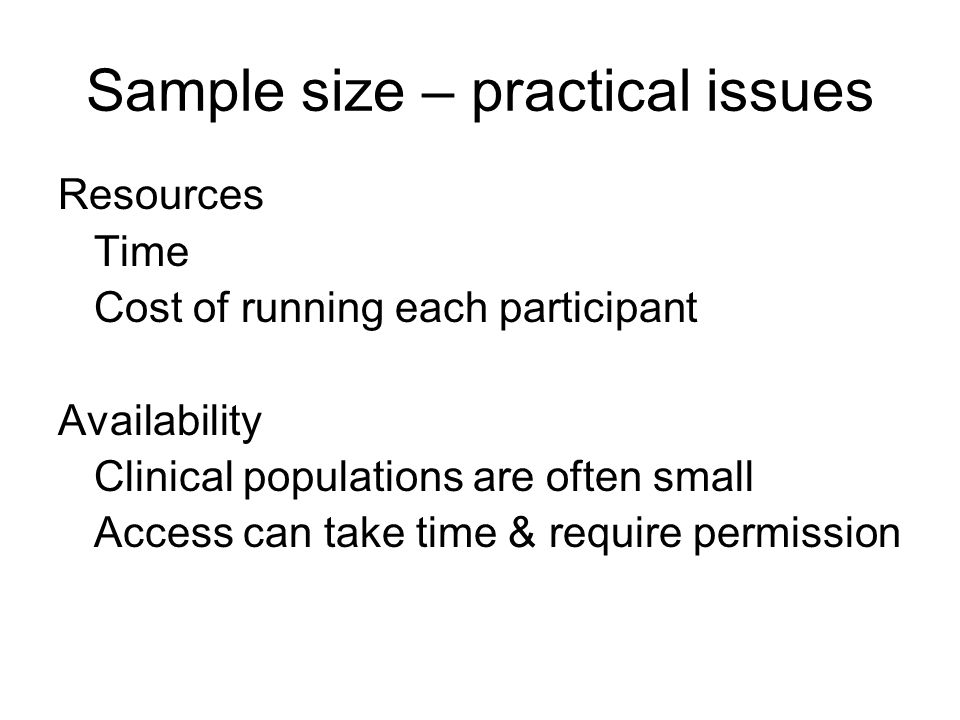 Sample size – practical issues

Resources
Time
Cost of running each participant

Availability
Clinical populations are often small
Access can take time & require permission